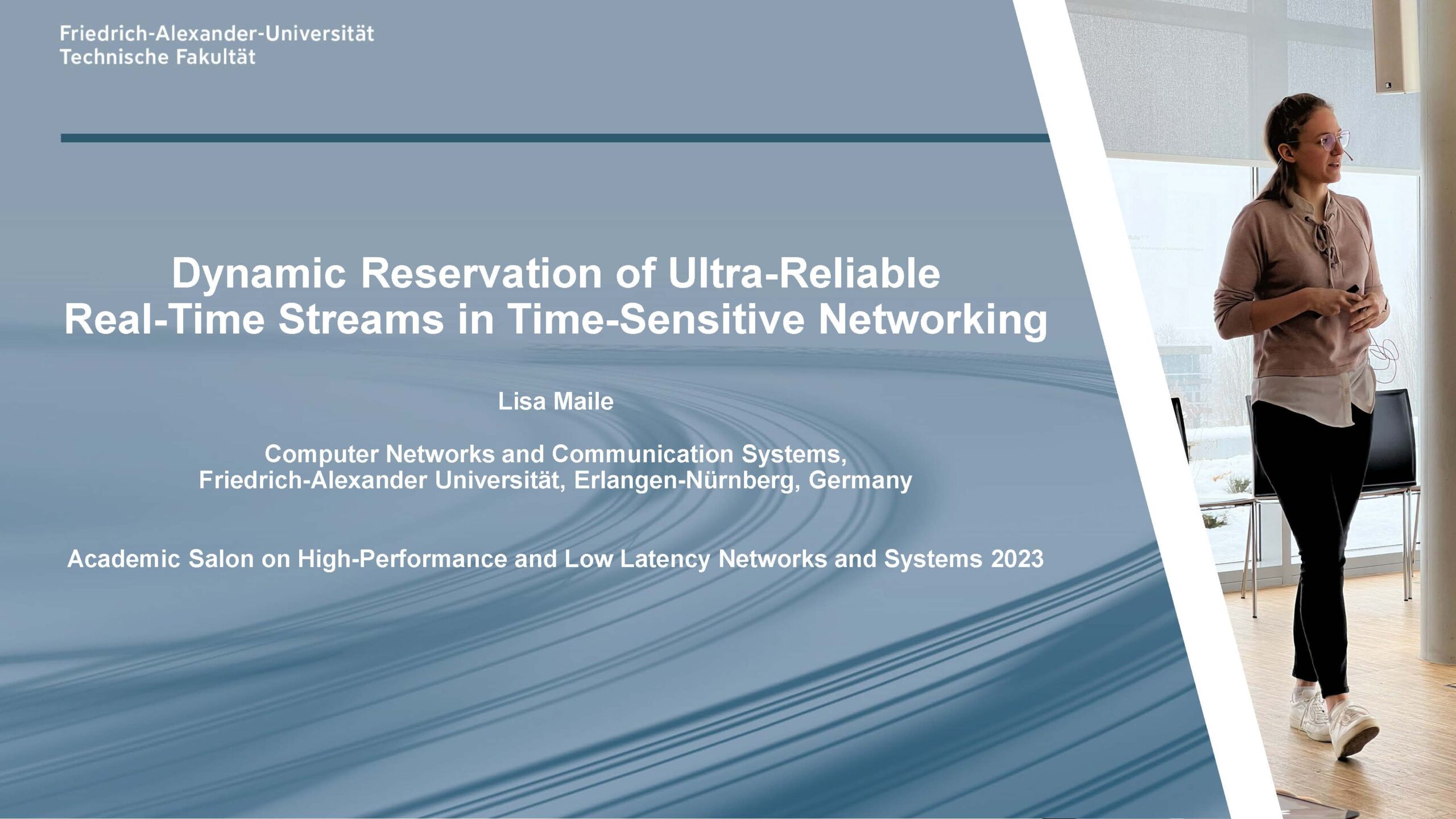 Friedrich-Alexander-Universität
Technische Fakultät

Dynamic Reservation of Ultra-Reliable Real-Time Streams in Time-Sensitive Networking

Lisa Maile

Computer Networks and Communication Systems, Friedrich-Alexander Universität, Erlangen-Nürnberg, Germany

Academic Salon on High-Performance and Low Latency Networks and Systems 2023